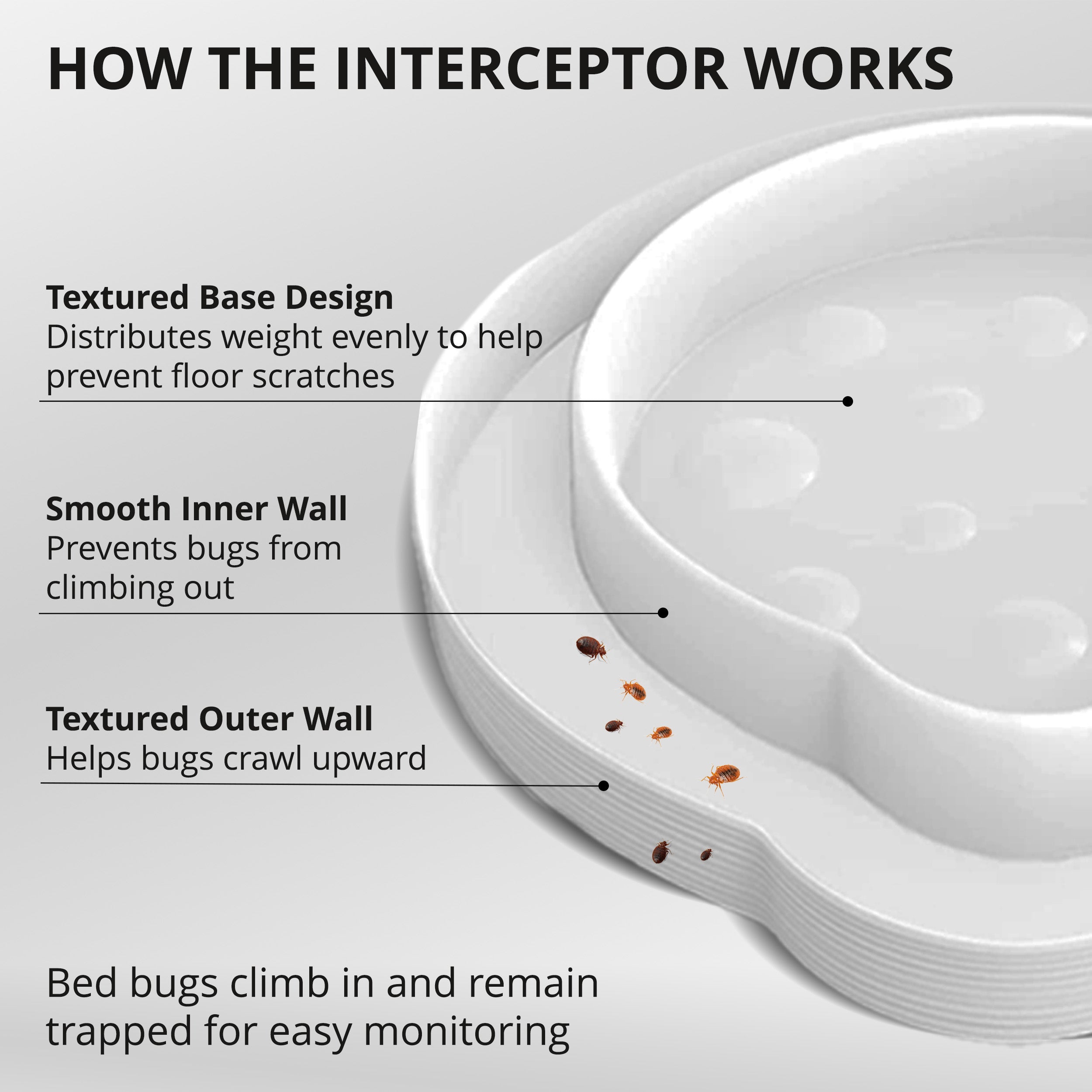 HOW THE INTERCEPTOR WORKS

Textured Base Design
Distributes weight evenly to help prevent floor scratches

Smooth Inner Wall
Prevents bugs from climbing out

Textured Outer Wall
Helps bugs crawl upward

Bed bugs climb in and remain trapped for easy monitoring